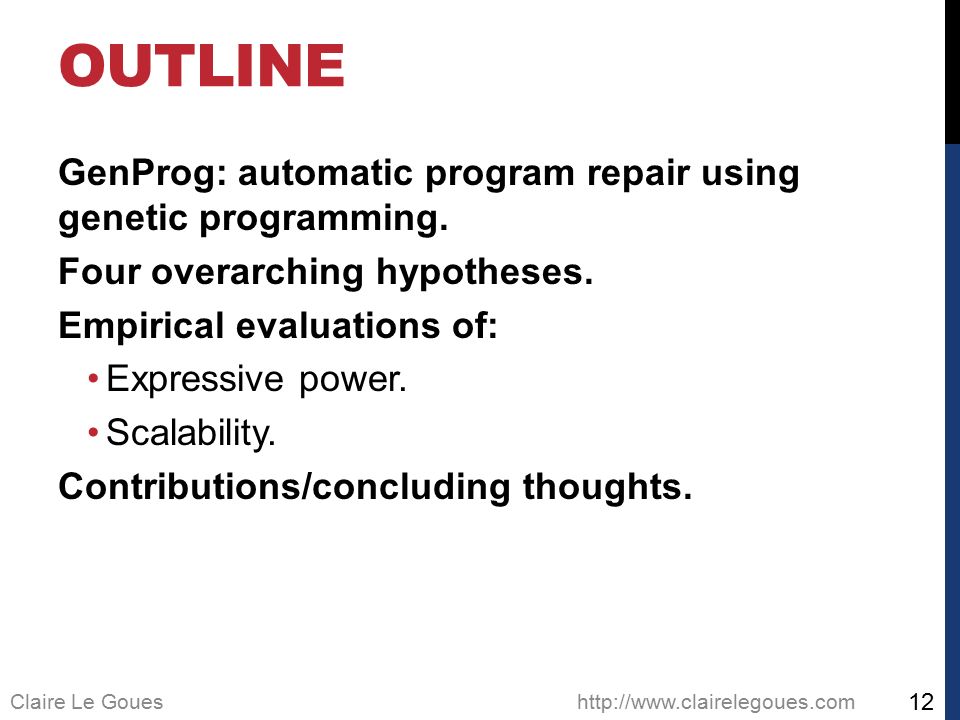 OUTLINE

GenProg: automatic program repair using genetic programming.

Four overarching hypotheses.

Empirical evaluations of:

• Expressive power.

• Scalability.

Contributions/concluding thoughts.

Claire Le Goues http://www.clairelegoues.com 12